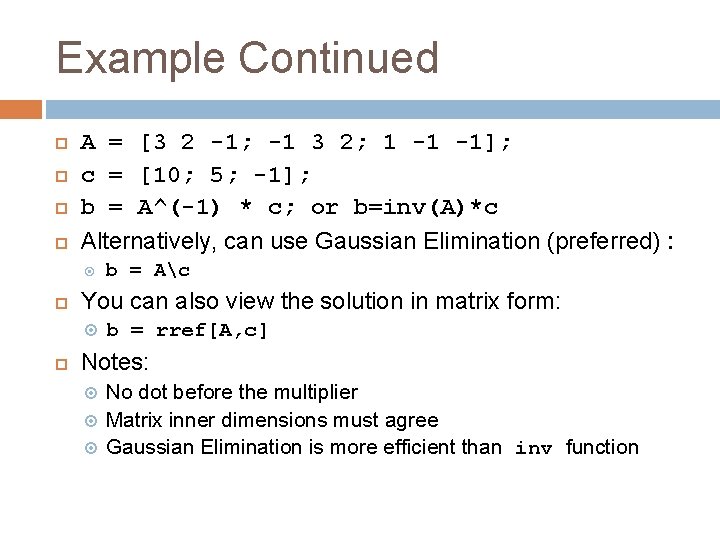 Example Continued

A = [3 2 -1; -1 3 2; 1 -1 -1];

c = [10; 5; -1];

b = A^(-1) * c; or b=inv(A)*c

Alternatively, can use Gaussian Elimination (preferred) :

b = A\c

You can also view the solution in matrix form:

b = rref[A,c]

Notes:

No dot before the multiplier

Matrix inner dimensions must agree

Gaussian Elimination is more efficient than inv function